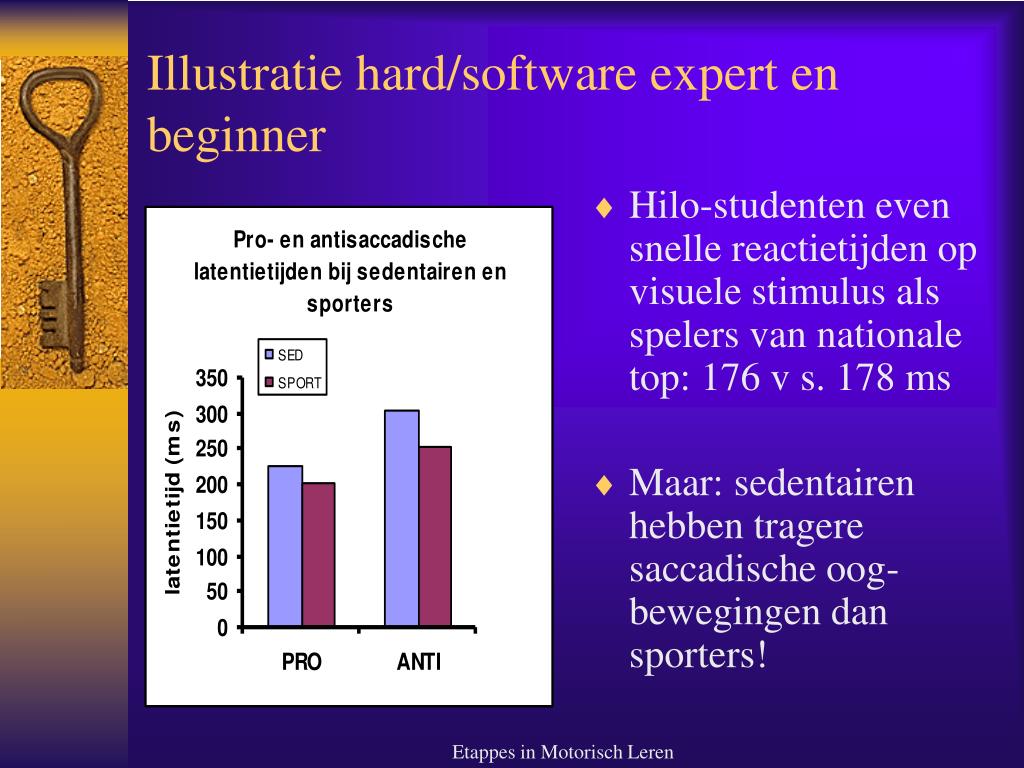 Illustratie hard/software expert en beginner

Pro- en antisaccadische latentietijden bij sedentairen en sporters

SED
SPORT

latentietijd (ms)

350
300
250
200
150
100
50
0

PRO
ANTI

♦ Hilo-studenten even snelle reactietijden op visuele stimulus als spelers van nationale top: 176 v s. 178 ms

♦ Maar: sedentairen hebben tragere saccadische oog-bewegingen dan sporters!

Etappes in Motorisch Leren